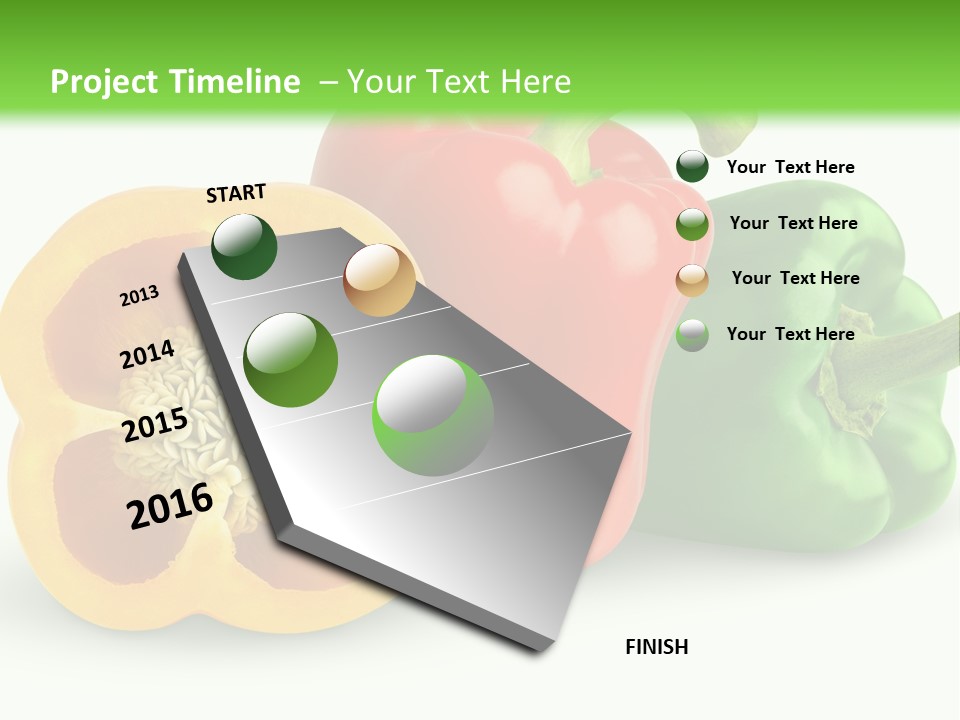 Project Timeline – Your Text Here

START

2013

2014

2015

2016

Your Text Here

Your Text Here

Your Text Here

Your Text Here

FINISH